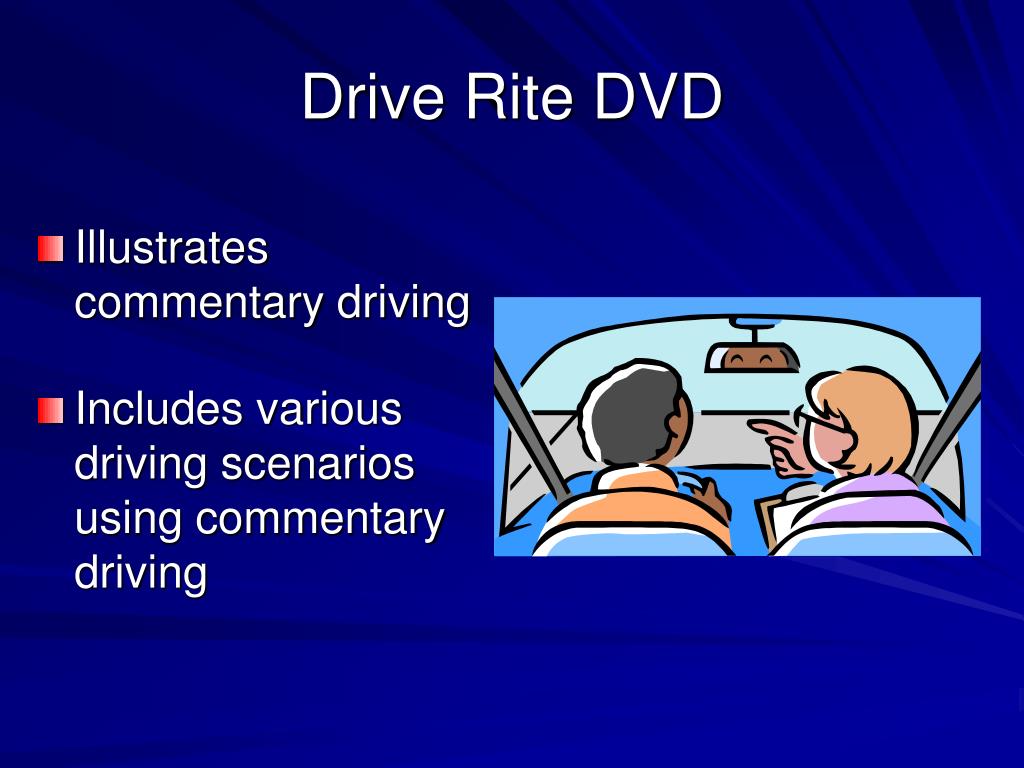 Drive Rite DVD

Illustrates commentary driving

Includes various driving scenarios using commentary driving